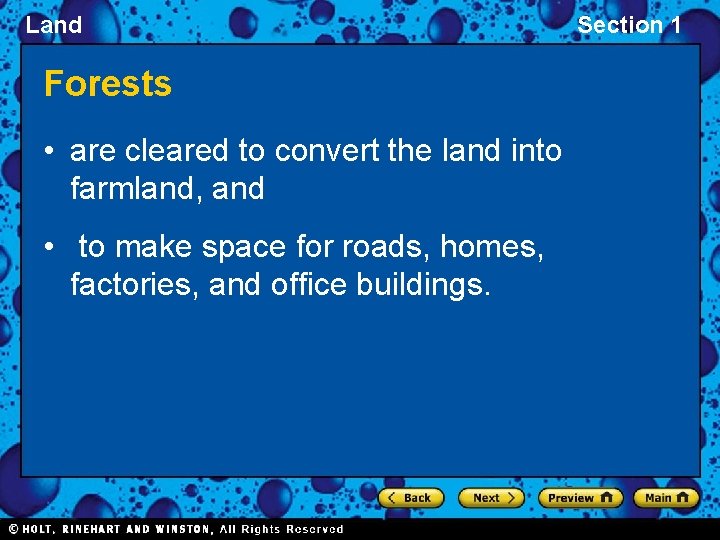 Land

Section 1

Forests

• are cleared to convert the land into farmland, and

• to make space for roads, homes, factories, and office buildings.

Back Next Preview Main

© HOLT, RINEHART AND WINSTON, All Rights Reserved